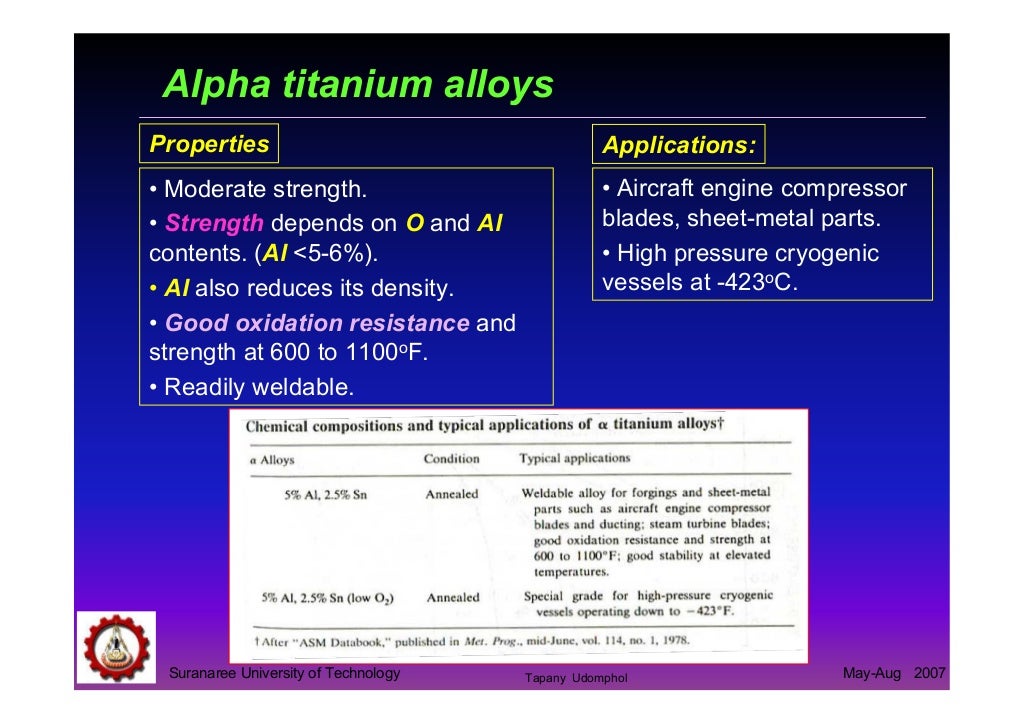 Alpha titanium alloys

Properties

• Moderate strength.

• Strength depends on O and Al contents. (Al <5-6%).

• Al also reduces its density.

• Good oxidation resistance and strength at 600 to 1100$^o$F.

• Readily weldable.

Applications:

• Aircraft engine compressor blades, sheet-metal parts.

• High pressure cryogenic vessels at -423$^o$C.

Chemical compositions and typical applications of α titanium alloys†

| α Alloys | Condition | Typical applications |
|---|---|---|
| 5% Al, 2.5% Sn | Annealed | Weldable alloy for forgings and sheet-metal parts such as aircraft engine compressor blades and ducting; steam turbine blades; good oxidation resistance and strength at 600 to 1100°F; good stability at elevated temperatures. |
| 5% Al, 2.5% Sn (low $O_2$) | Annealed | Special grade for high-pressure cryogenic vessels operating down to −423°F. |

† After "ASM Databook," published in Met. Prog., mid-June, vol. 114, no. 1, 1978.

Suranaree University of Technology

Tapany Udomphol

May-Aug 2007